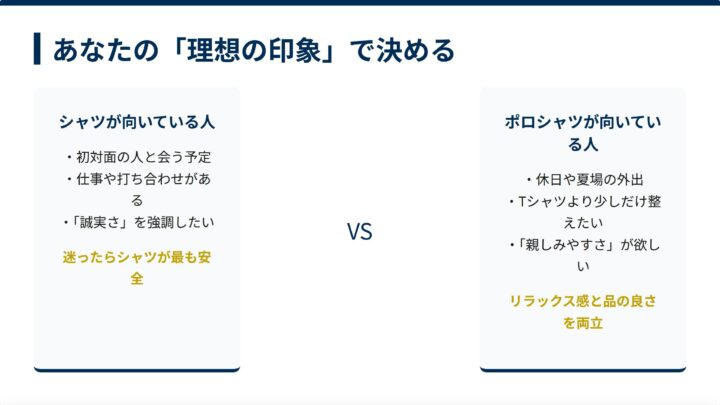 あなたの「理想の印象」で決める

シャツが向いている人

・初対面の人と会う予定
・仕事や打ち合わせがある
・「誠実さ」を強調したい

迷ったらシャツが最も安全

VS

ポロシャツが向いている人

・休日や夏場の外出
・Tシャツより少しだけ整えたい
・「親しみやすさ」が欲しい

リラックス感と品の良さを両立